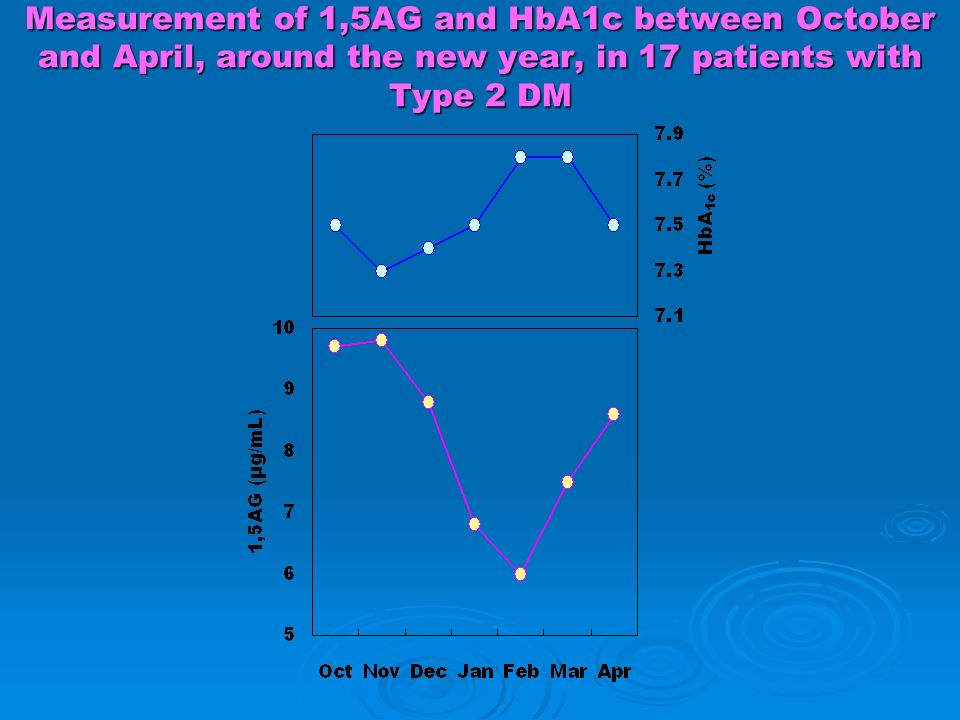 Measurement of 1,5AG and HbA1c between October and April, around the new year, in 17 patients with Type 2 DM

7.9
7.7
7.5
7.3
7.1
$HbA_{1c}$ (%)

10
9
8
7
6
5
1,5AG (μg/mL)

Oct Nov Dec Jan Feb Mar Apr